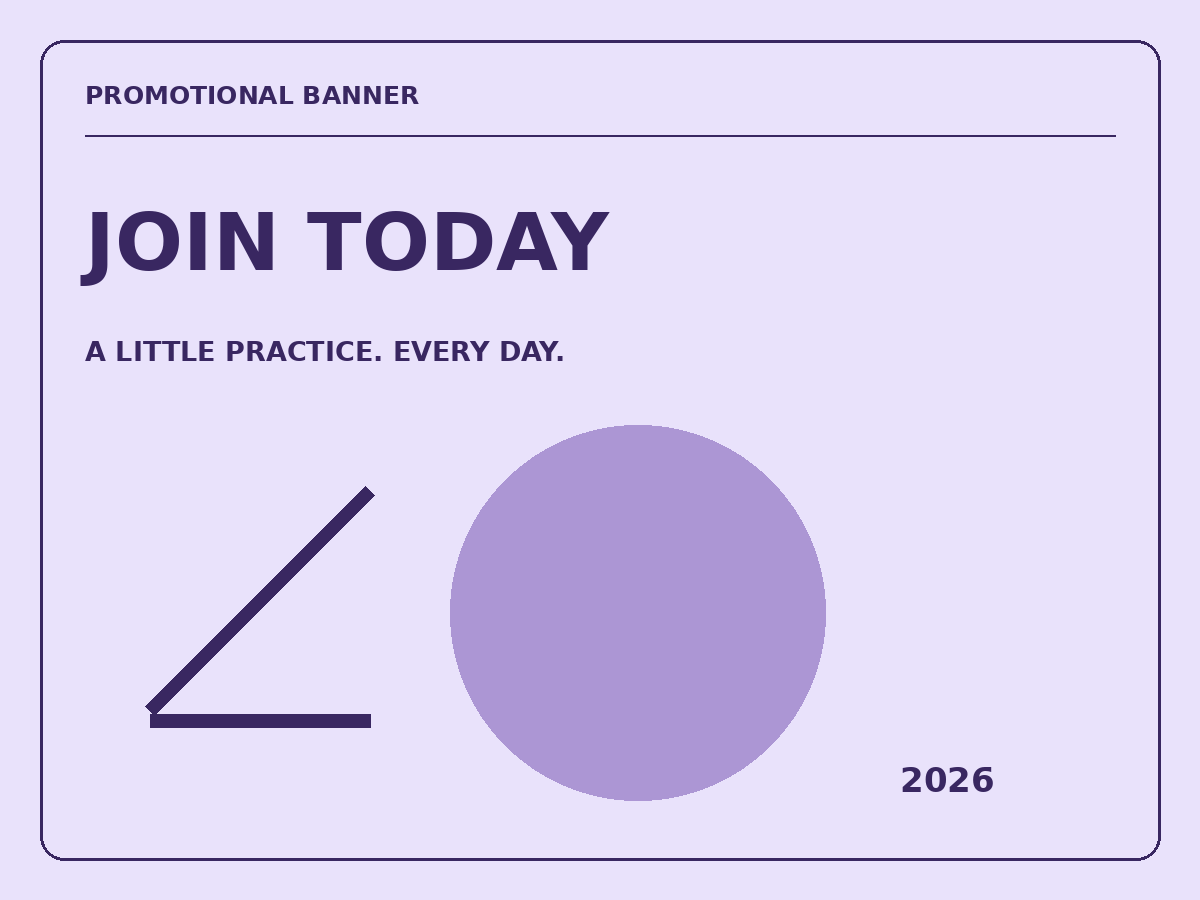 PROMOTIONAL BANNER

JOIN TODAY

A LITTLE PRACTICE. EVERY DAY.

2026